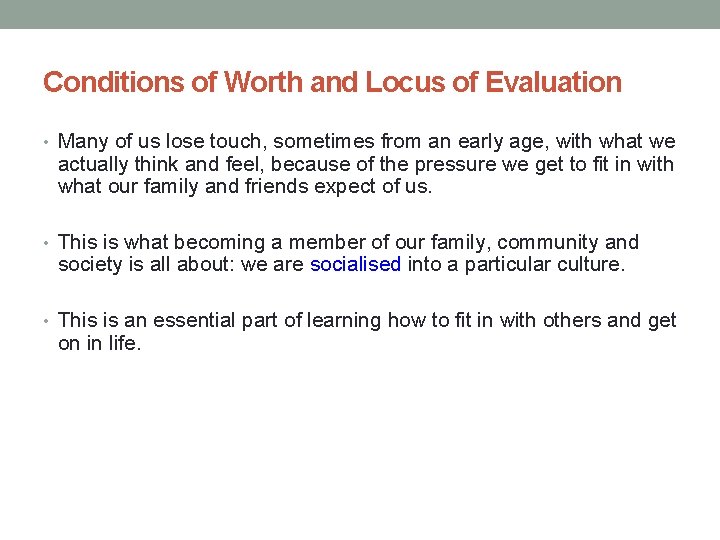 Conditions of Worth and Locus of Evaluation

• Many of us lose touch, sometimes from an early age, with what we actually think and feel, because of the pressure we get to fit in with what our family and friends expect of us.

• This is what becoming a member of our family, community and society is all about: we are socialised into a particular culture.

• This is an essential part of learning how to fit in with others and get on in life.